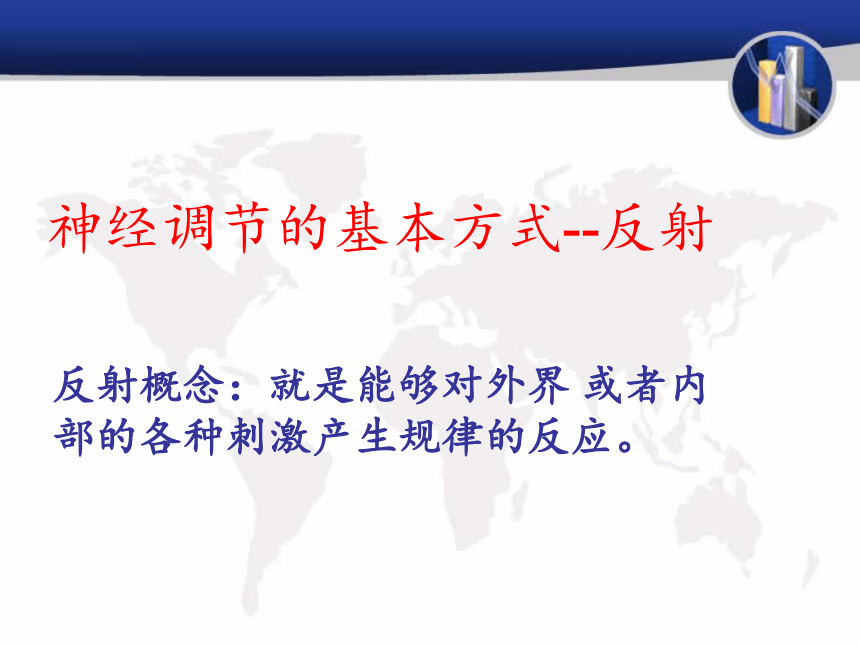 神经调节的基本方式--反射

反射概念：就是能够对外界 或者内部的各种刺激产生规律的反应。